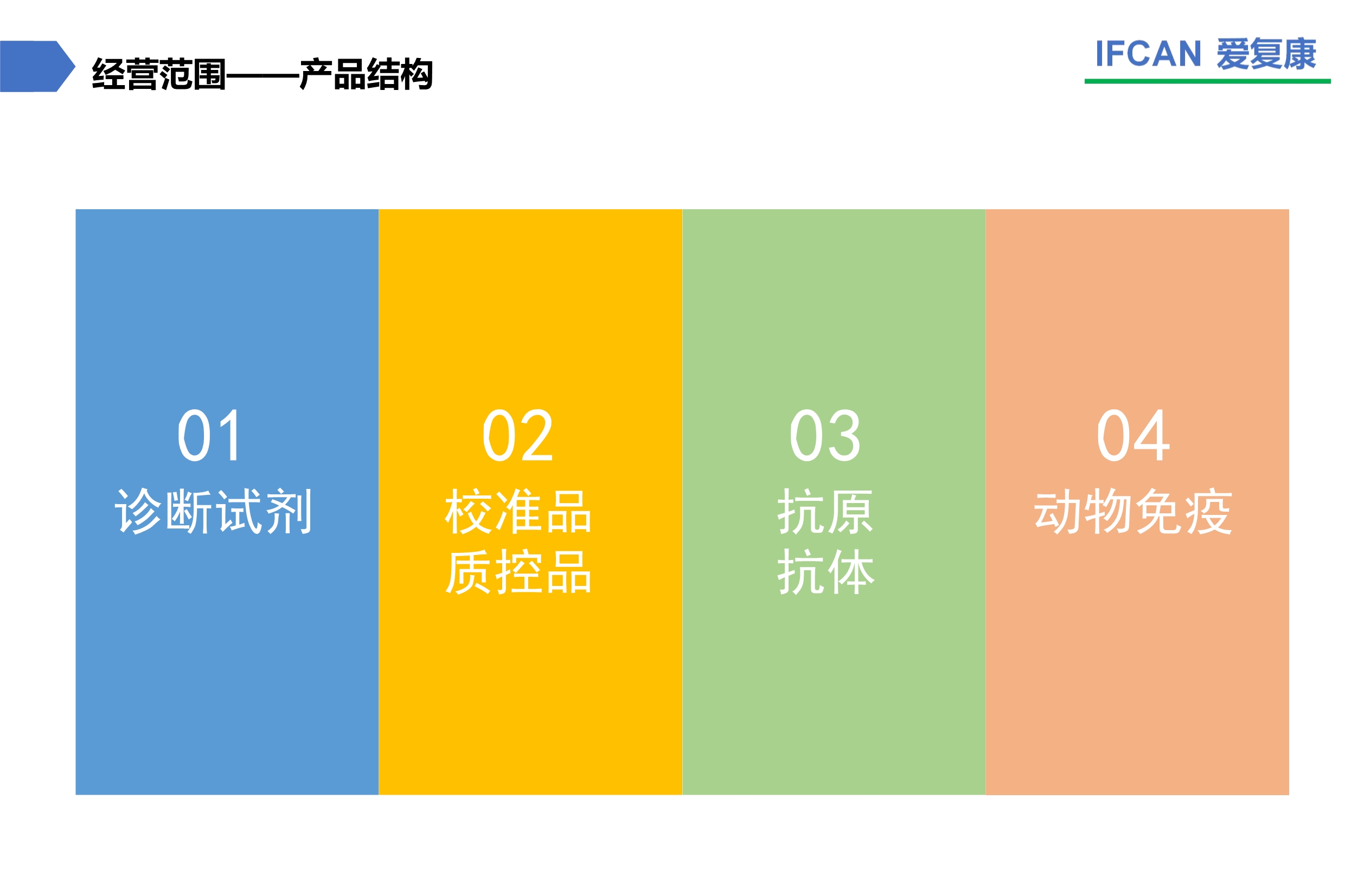 经营范围——产品结构

IFCAN 爱复康

01
诊断试剂

02
校准品
质控品

03
抗原
抗体

04
动物免疫